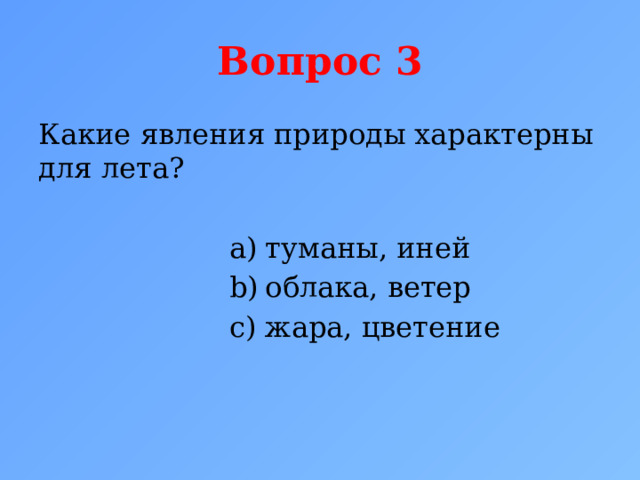 Вопрос 3

Какие явления природы характерны для лета?

a) туманы, иней
b) облака, ветер
c) жара, цветение